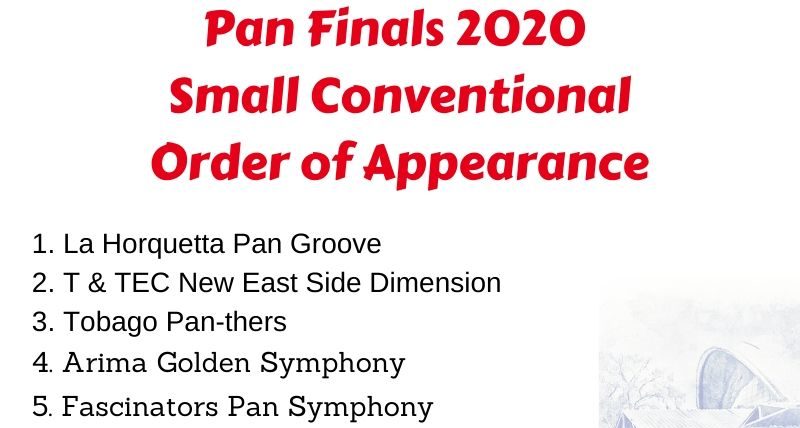 Pan Finals 2020
Small Conventional
Order of Appearance

1. La Horquetta Pan Groove
2. T & TEC New East Side Dimension
3. Tobago Pan-thers
4. Arima Golden Symphony
5. Fascinators Pan Symphony